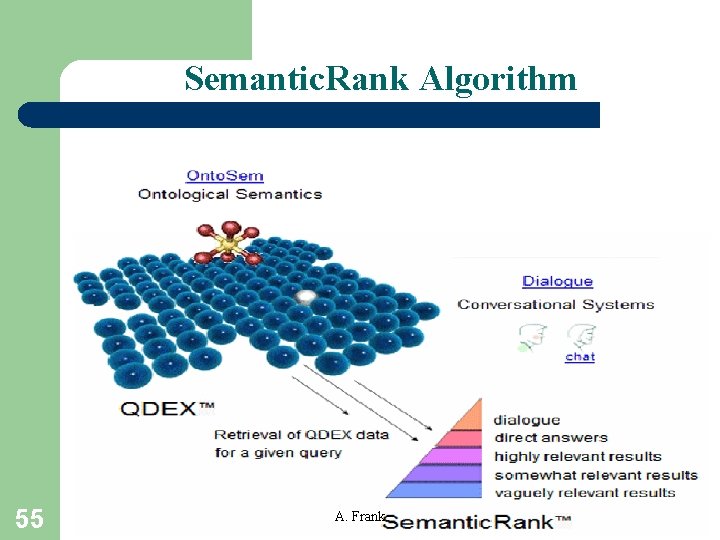 SemanticRank Algorithm

OntoSem
Ontological Semantics

Dialogue
Conversational Systems

chat

QDEX™

Retrieval of QDEX data for a given query

dialogue
direct answers
highly relevant results
somewhat relevant results
vaguely relevant results

SemanticRank™

55

A. Frank